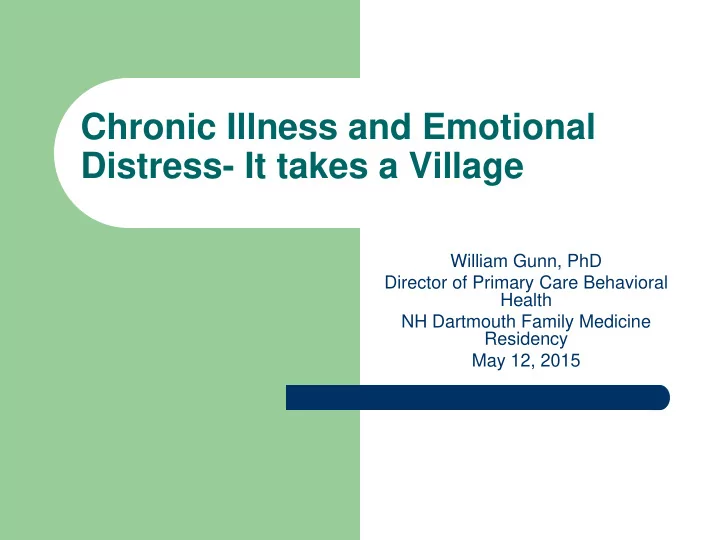 Chronic Illness and Emotional Distress- It takes a Village

William Gunn, PhD
Director of Primary Care Behavioral Health
NH Dartmouth Family Medicine Residency
May 12, 2015